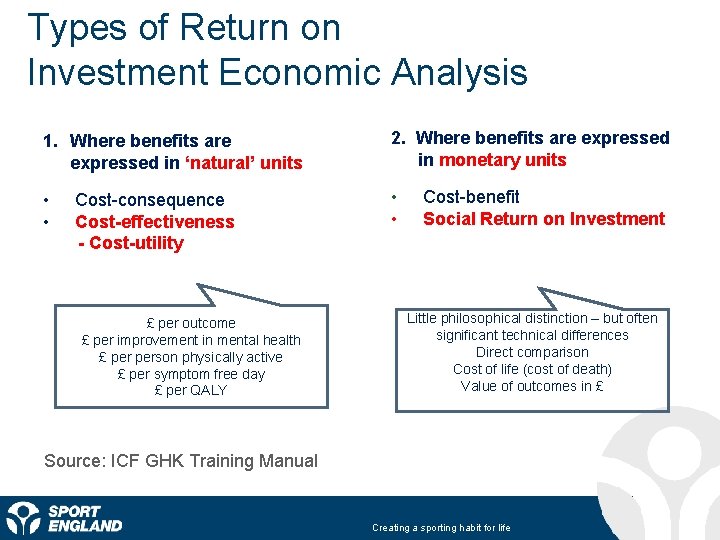 Types of Return on Investment Economic Analysis

1. Where benefits are expressed in 'natural' units

• Cost-consequence
• Cost-effectiveness
- Cost-utility

£ per outcome
£ per improvement in mental health
£ per person physically active
£ per symptom free day
£ per QALY

2. Where benefits are expressed in monetary units

• Cost-benefit
• Social Return on Investment

Little philosophical distinction – but often significant technical differences
Direct comparison
Cost of life (cost of death)
Value of outcomes in £

Source: ICF GHK Training Manual

SPORT ENGLAND

Creating a sporting habit for life